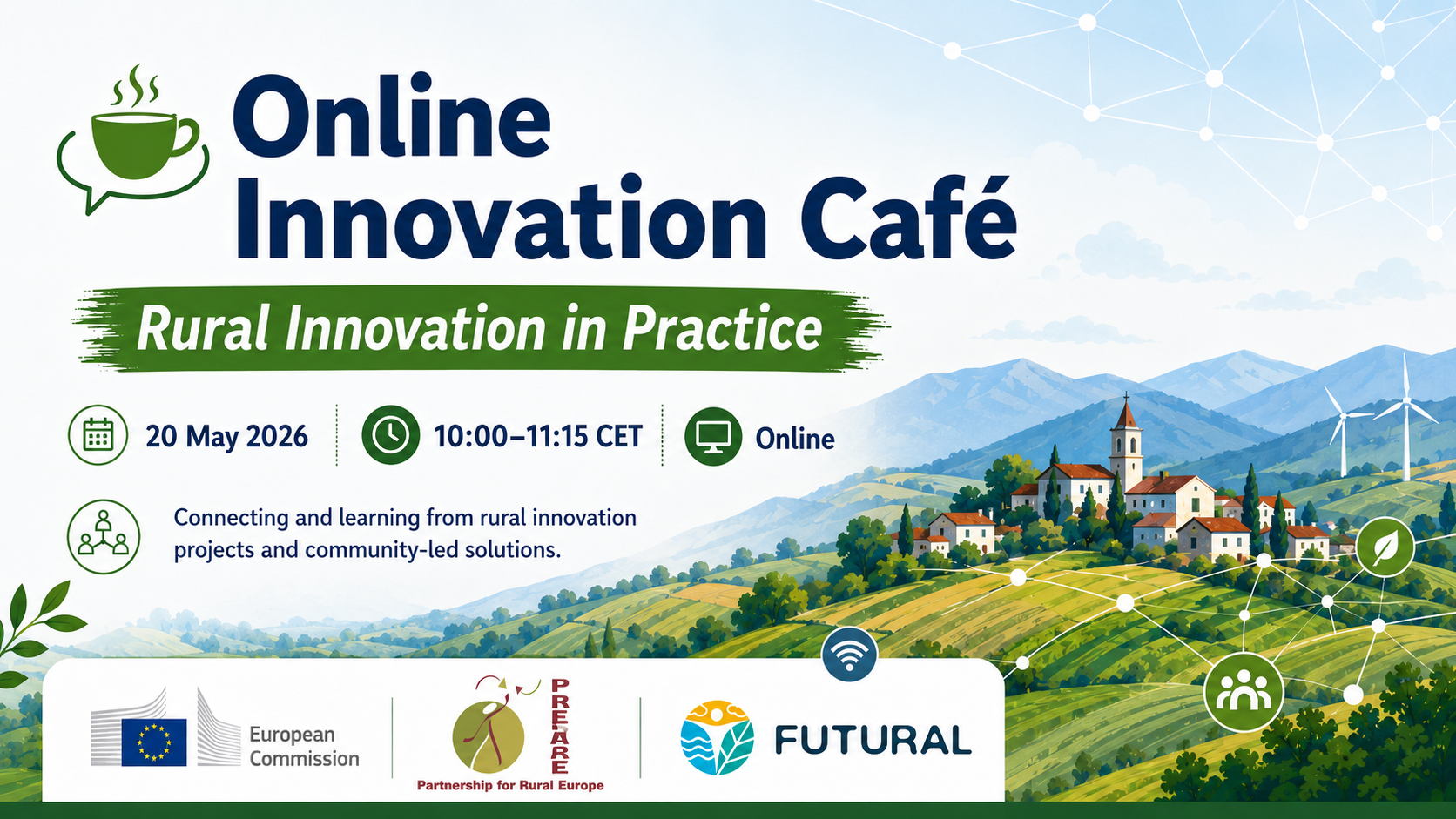 Online Innovation Café

Rural Innovation in Practice

20 May 2026

10:00–11:15 CET

Online

Connecting and learning from rural innovation projects and community-led solutions.

European Commission

PREPARE

Partnership for Rural Europe

FUTURAL